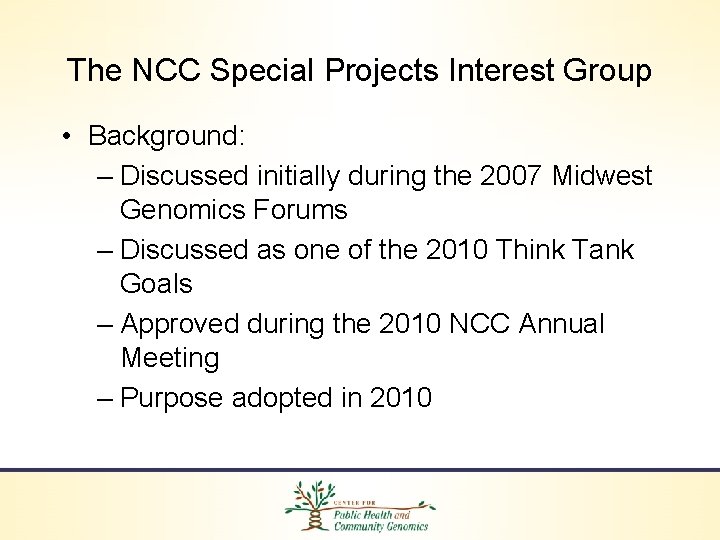 The NCC Special Projects Interest Group

• Background:
– Discussed initially during the 2007 Midwest Genomics Forums
– Discussed as one of the 2010 Think Tank Goals
– Approved during the 2010 NCC Annual Meeting
– Purpose adopted in 2010

CENTER FOR
Public Health and
Community Genomics